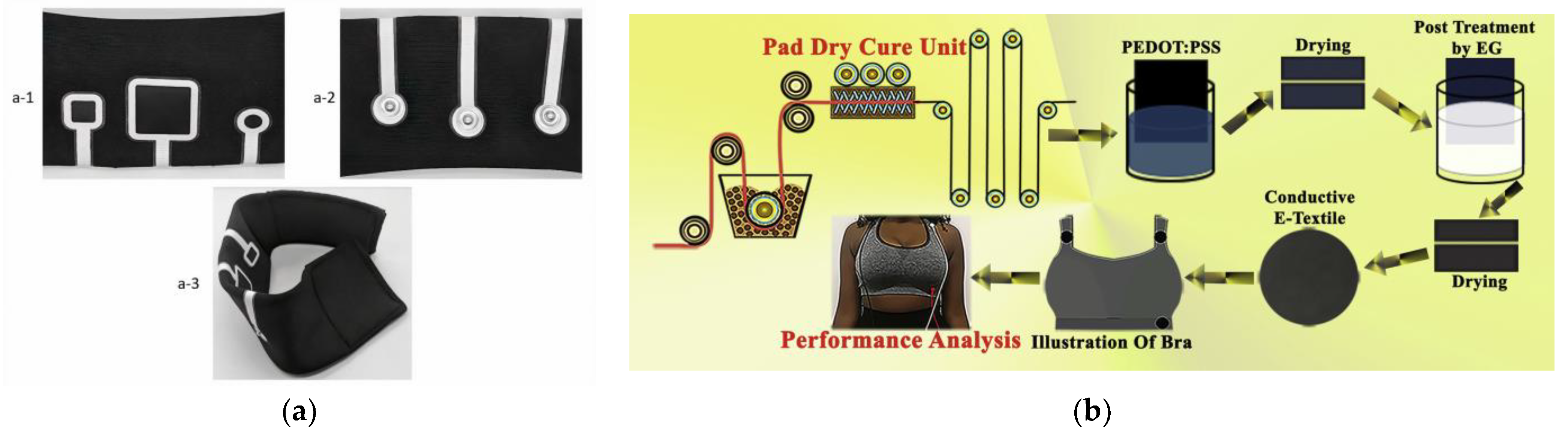 a-1

a-2

a-3

(a)

Pad Dry Cure Unit

PEDOT:PSS

Drying

Post Treatment by EG

Drying

Conductive E-Textile

Illustration Of Bra

Performance Analysis

(b)